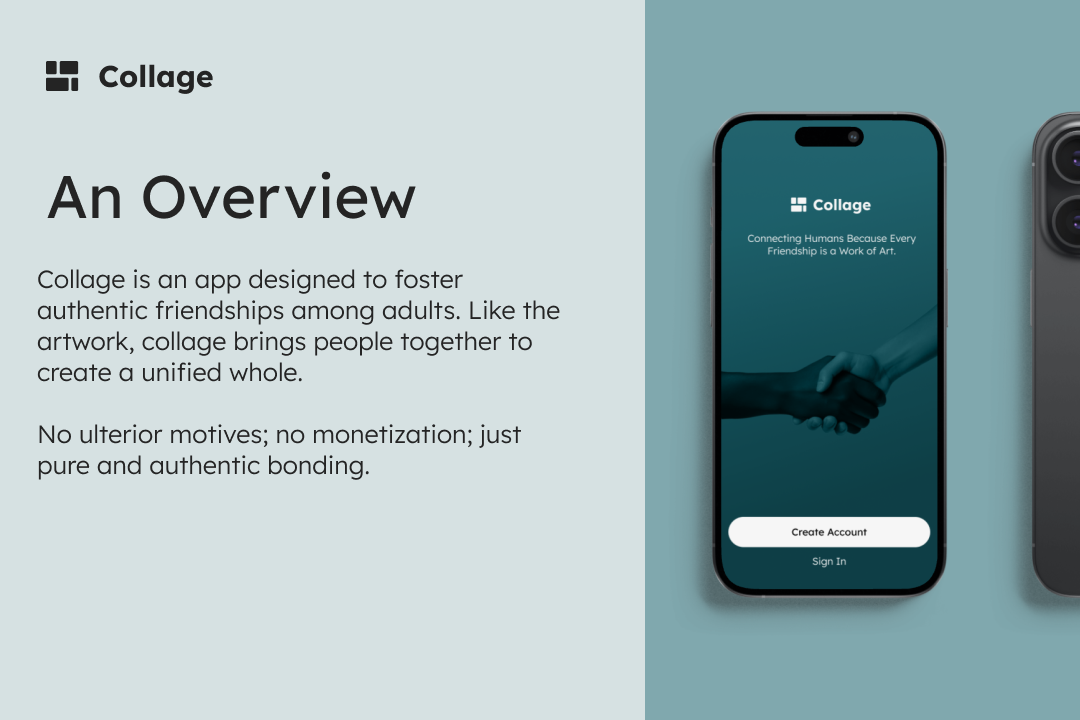 Collage

An Overview

Collage is an app designed to foster authentic friendships among adults. Like the artwork, collage brings people together to create a unified whole.

No ulterior motives; no monetization; just pure and authentic bonding.

Collage

Connecting Humans Because Every Friendship is a Work of Art.

Create Account

Sign In